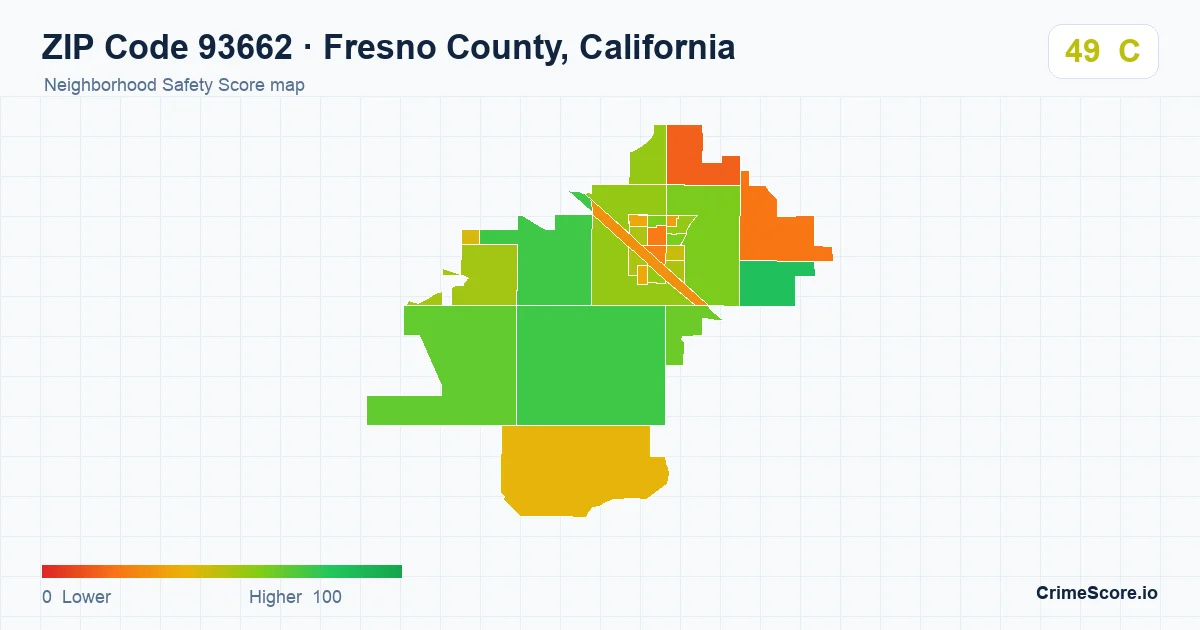 ZIP Code 93662 · Fresno County, California
Neighborhood Safety Score map

49 C

0 Lower
Higher 100

CrimeScore.io